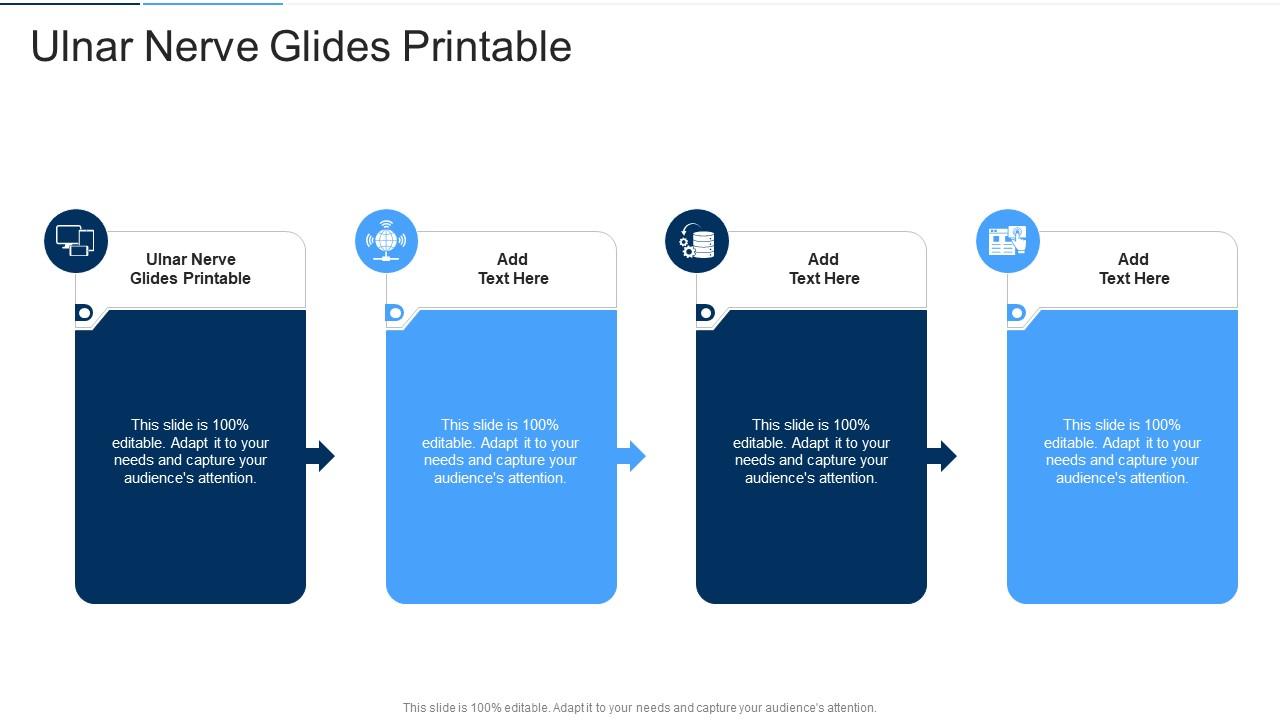 Ulnar Nerve Glides Printable

Ulnar Nerve Glides Printable

This slide is 100% editable. Adapt it to your needs and capture your audience's attention.

Add Text Here

This slide is 100% editable. Adapt it to your needs and capture your audience's attention.

Add Text Here

This slide is 100% editable. Adapt it to your needs and capture your audience's attention.

Add Text Here

This slide is 100% editable. Adapt it to your needs and capture your audience's attention.

This slide is 100% editable. Adapt it to your needs and capture your audience's attention.